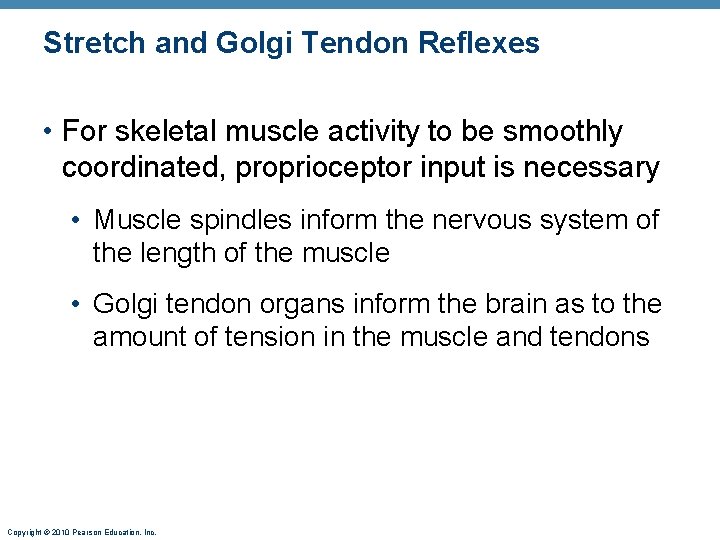 Stretch and Golgi Tendon Reflexes

• For skeletal muscle activity to be smoothly coordinated, proprioceptor input is necessary

• Muscle spindles inform the nervous system of the length of the muscle

• Golgi tendon organs inform the brain as to the amount of tension in the muscle and tendons

Copyright © 2010 Pearson Education, Inc.